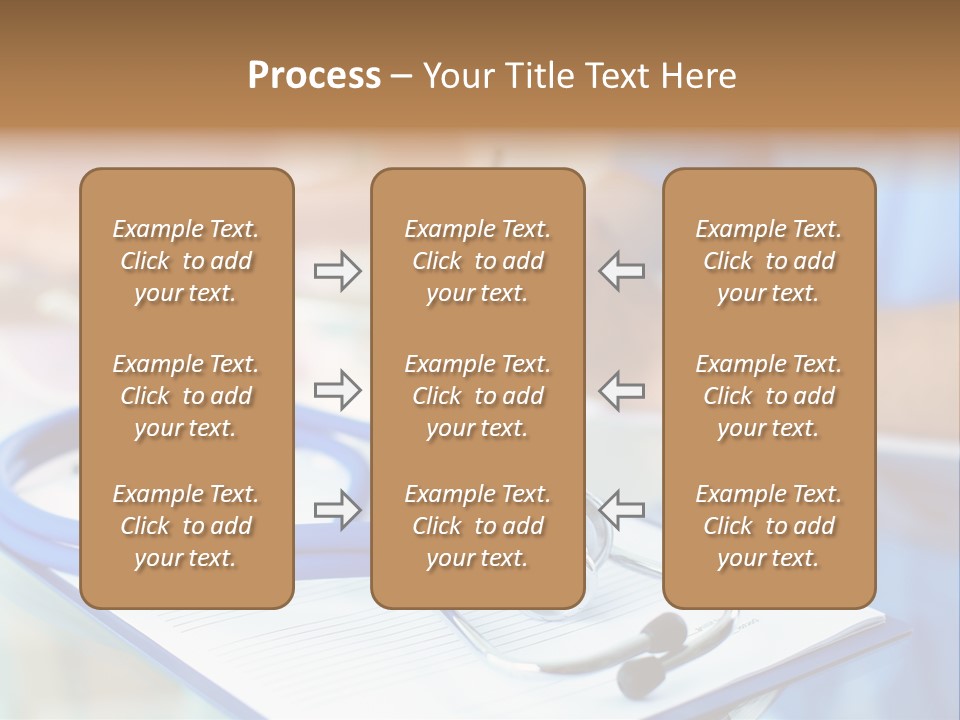 Process – Your Title Text Here

Example Text. Click to add your text.

Example Text. Click to add your text.

Example Text. Click to add your text.

Example Text. Click to add your text.

Example Text. Click to add your text.

Example Text. Click to add your text.

Example Text. Click to add your text.

Example Text. Click to add your text.

Example Text. Click to add your text.